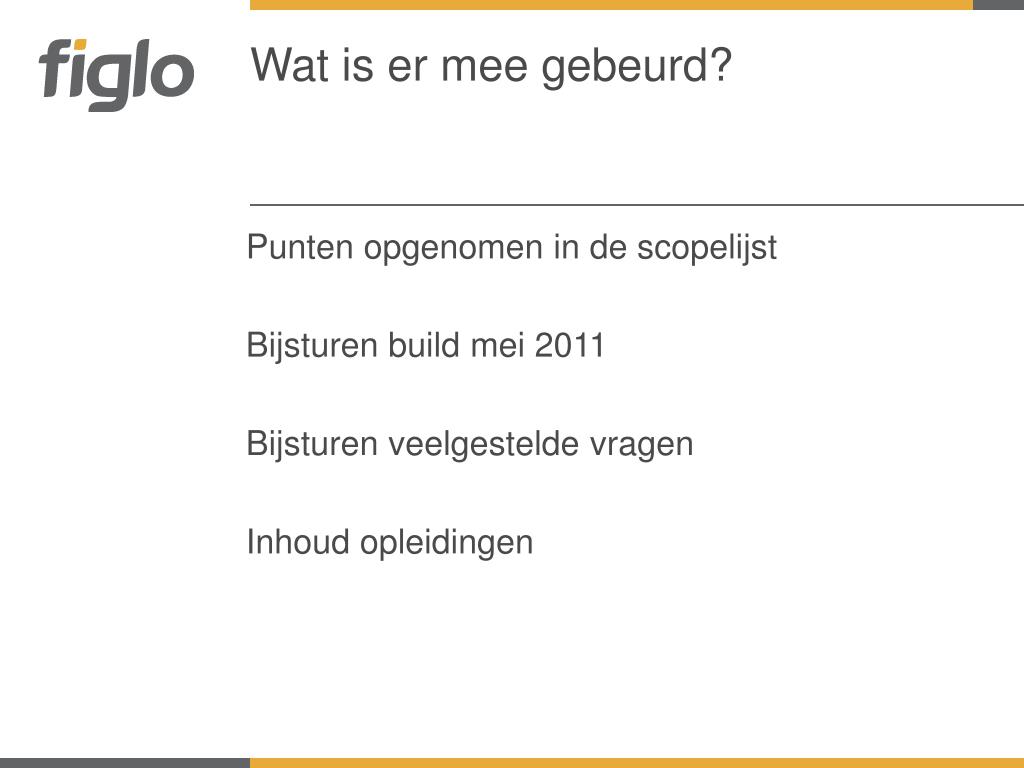 figlo

Wat is er mee gebeurd?

Punten opgenomen in de scopelijst

Bijsturen build mei 2011

Bijsturen veelgestelde vragen

Inhoud opleidingen